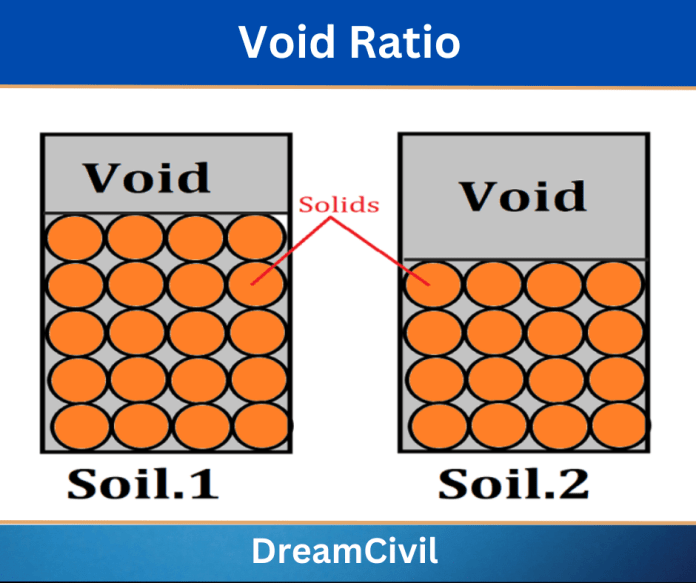 Void Ratio

Void

Solids

Void

Soil.1

Soil.2

DreamCivil